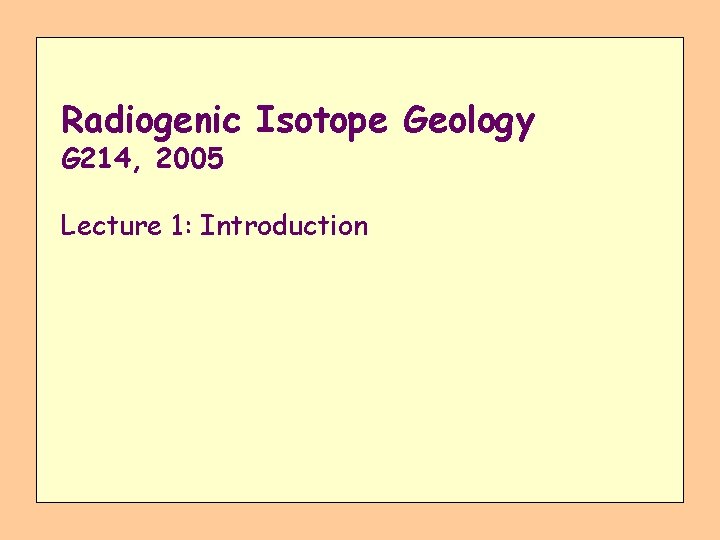 Radiogenic Isotope Geology
G214, 2005

Lecture 1: Introduction